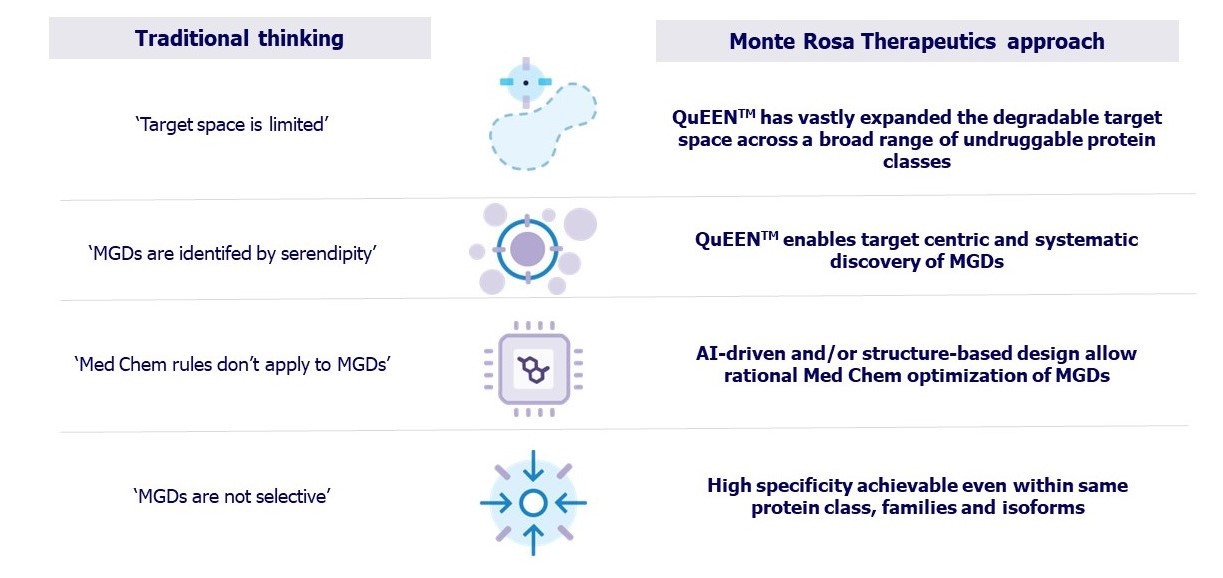 | Traditional thinking | Monte Rosa Therapeutics approach |
|---|---|
| ‘Target space is limited’ | QuEEN$^{TM}$ has vastly expanded the degradable target space across a broad range of undruggable protein classes |
| ‘MGDs are identifed by serendipity’ | QuEEN$^{TM}$ enables target centric and systematic discovery of MGDs |
| ‘Med Chem rules don’t apply to MGDs’ | AI-driven and/or structure-based design allow rational Med Chem optimization of MGDs |
| ‘MGDs are not selective’ | High specificity achievable even within same protein class, families and isoforms |